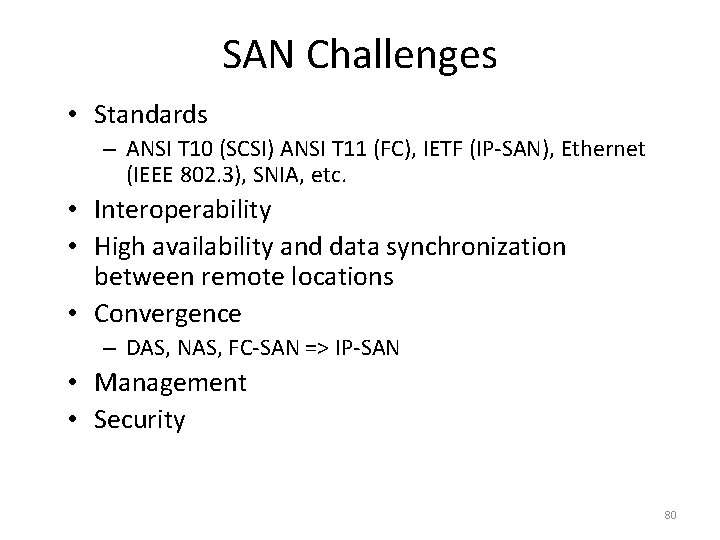 SAN Challenges

• Standards
  – ANSI T10 (SCSI) ANSI T11 (FC), IETF (IP-SAN), Ethernet (IEEE 802.3), SNIA, etc.
• Interoperability
• High availability and data synchronization between remote locations
• Convergence
  – DAS, NAS, FC-SAN => IP-SAN
• Management
• Security

80